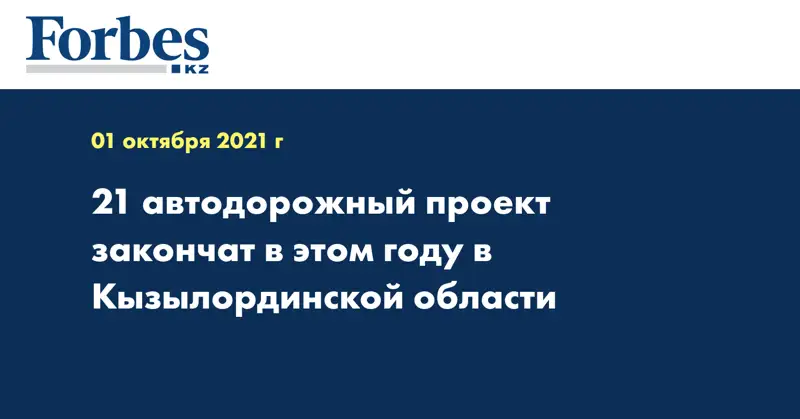 Forbes
KZ

01 октября 2021 г

21 автодорожный проект закончат в этом году в Кызылординской области